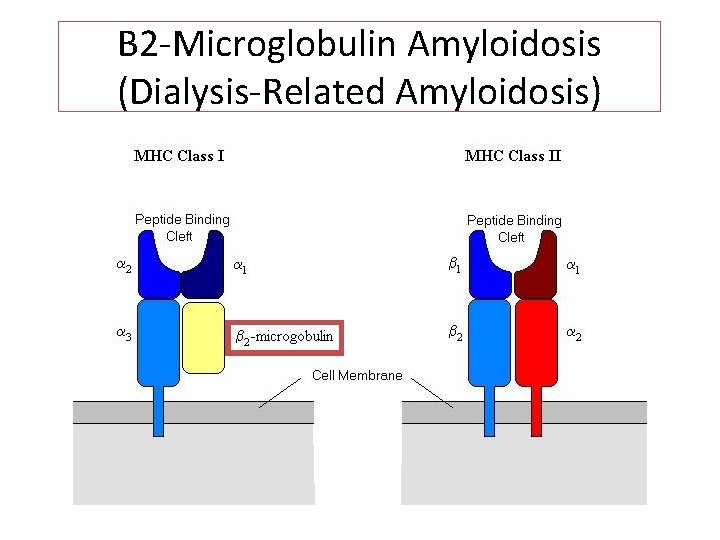 B2-Microglobulin Amyloidosis (Dialysis-Related Amyloidosis)

MHC Class I

Peptide Binding Cleft

$\alpha_2$

$\alpha_1$

$\alpha_3$

$\beta_2$-microgobulin

Cell Membrane

MHC Class II

Peptide Binding Cleft

$\beta_1$

$\alpha_1$

$\beta_2$

$\alpha_2$